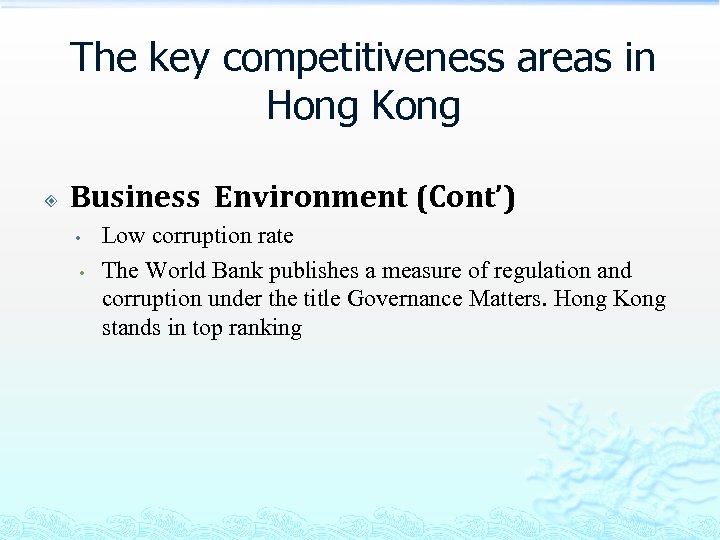 The key competitiveness areas in Hong Kong

Business Environment (Cont')

Low corruption rate

The World Bank publishes a measure of regulation and corruption under the title Governance Matters. Hong Kong stands in top ranking